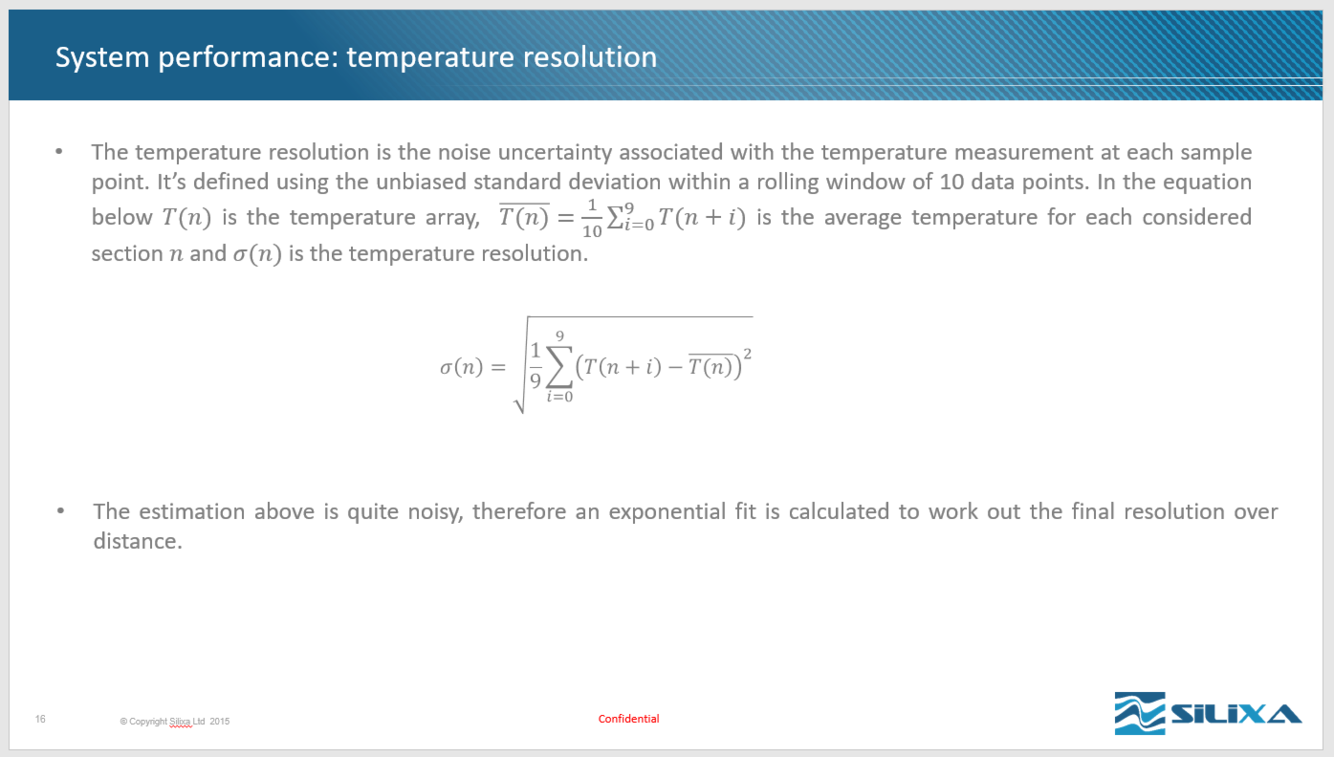 System performance: temperature resolution

• The temperature resolution is the noise uncertainty associated with the temperature measurement at each sample point. It's defined using the unbiased standard deviation within a rolling window of 10 data points. In the equation below $T(n)$ is the temperature array, $\overline{T(n)} = \frac{1}{10}\sum_{i=0}^{9} T(n+i)$ is the average temperature for each considered section $n$ and $\sigma(n)$ is the temperature resolution.

$\sigma(n) = \sqrt{\frac{1}{9}\sum_{i=0}^{9}\left(T(n+i) - \overline{T(n)}\right)^2}$

• The estimation above is quite noisy, therefore an exponential fit is calculated to work out the final resolution over distance.

16

© Copyright Silixa Ltd 2015

Confidential

SILIXA